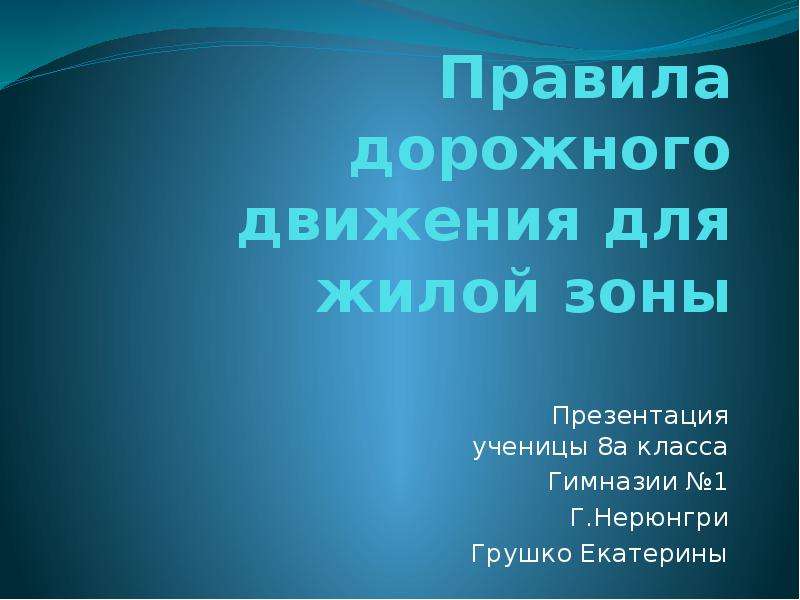 Правила дорожного движения для жилой зоны

Презентация ученицы 8а класса

Гимназии №1

Г.Нерюнгри

Грушко Екатерины